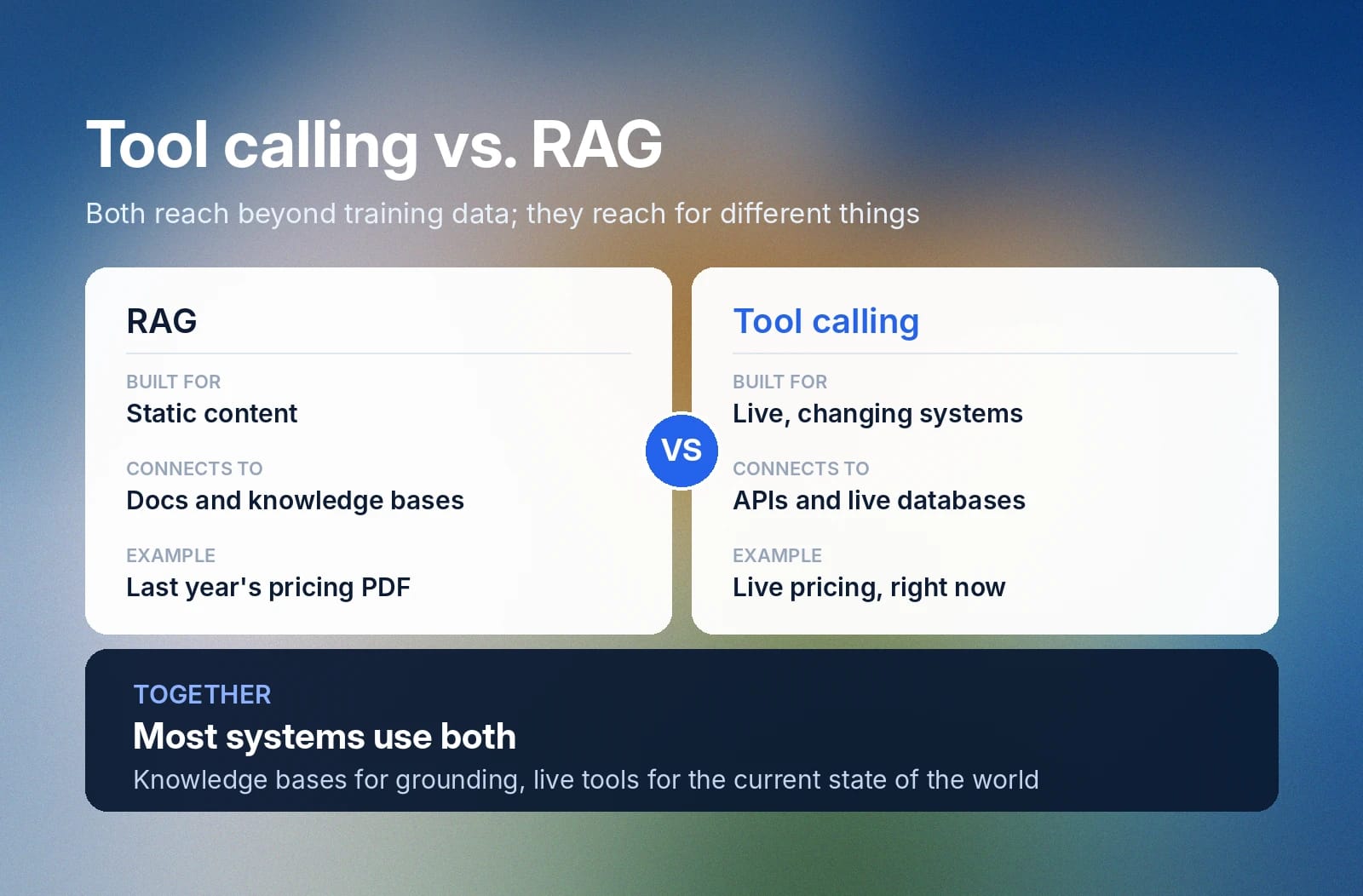 Tool calling vs. RAG

Both reach beyond training data; they reach for different things

RAG

BUILT FOR
Static content

CONNECTS TO
Docs and knowledge bases

EXAMPLE
Last year's pricing PDF

VS

Tool calling

BUILT FOR
Live, changing systems

CONNECTS TO
APIs and live databases

EXAMPLE
Live pricing, right now

TOGETHER
Most systems use both
Knowledge bases for grounding, live tools for the current state of the world